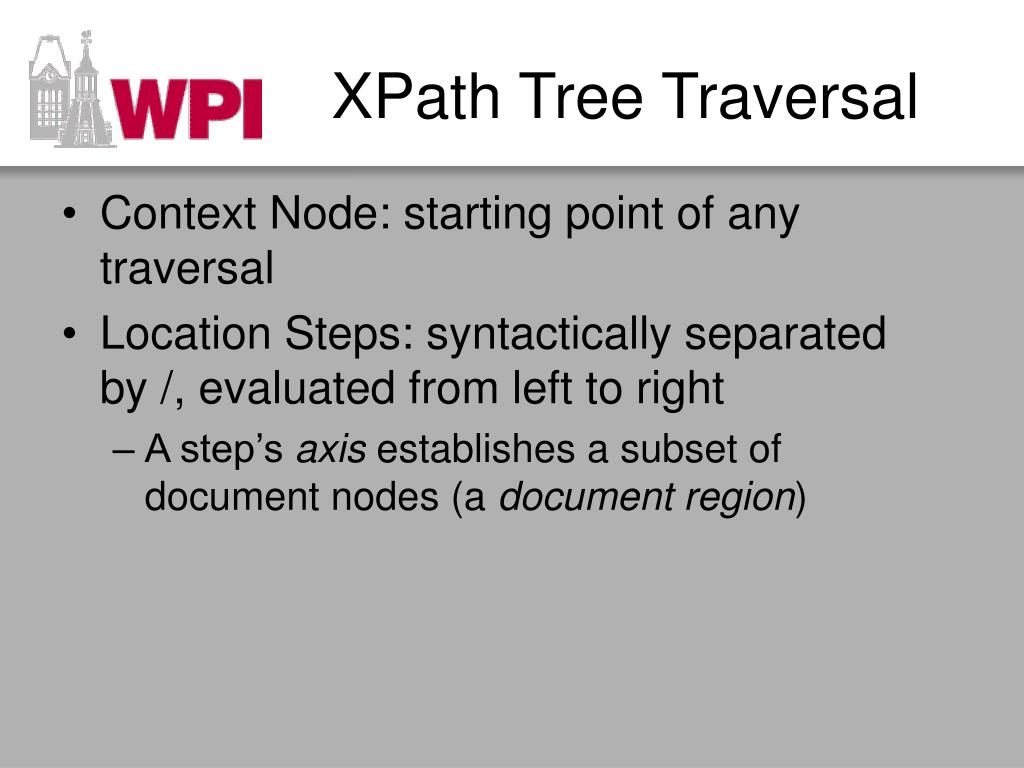 WPI

XPath Tree Traversal

• Context Node: starting point of any traversal

• Location Steps: syntactically separated by /, evaluated from left to right

– A step's axis establishes a subset of document nodes (a document region)